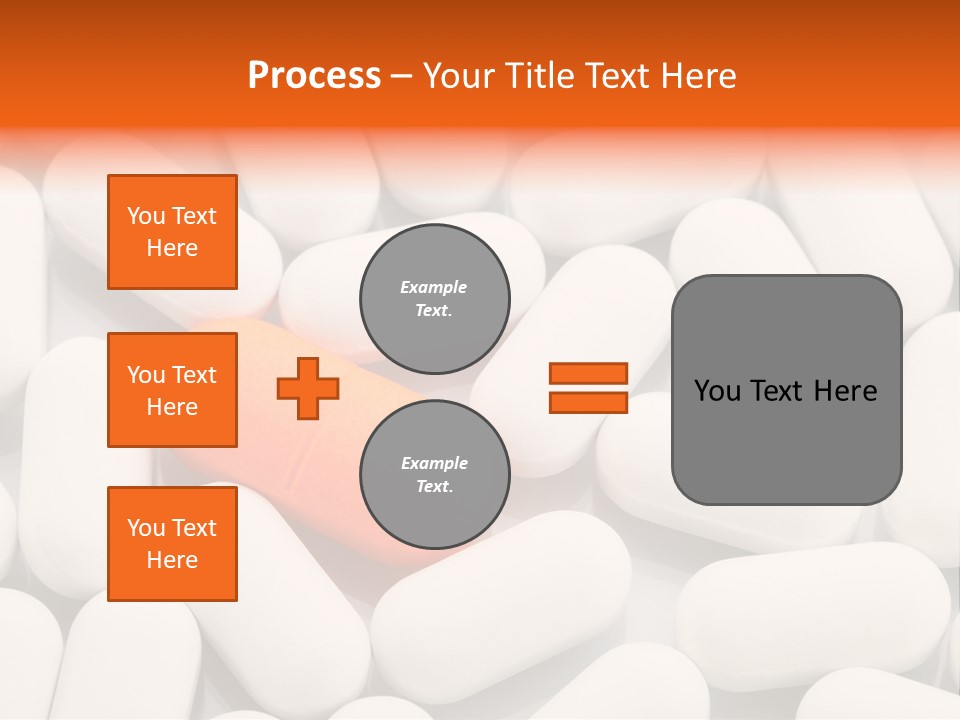 Process – Your Title Text Here

You Text Here

You Text Here

You Text Here

Example Text.

Example Text.

You Text Here